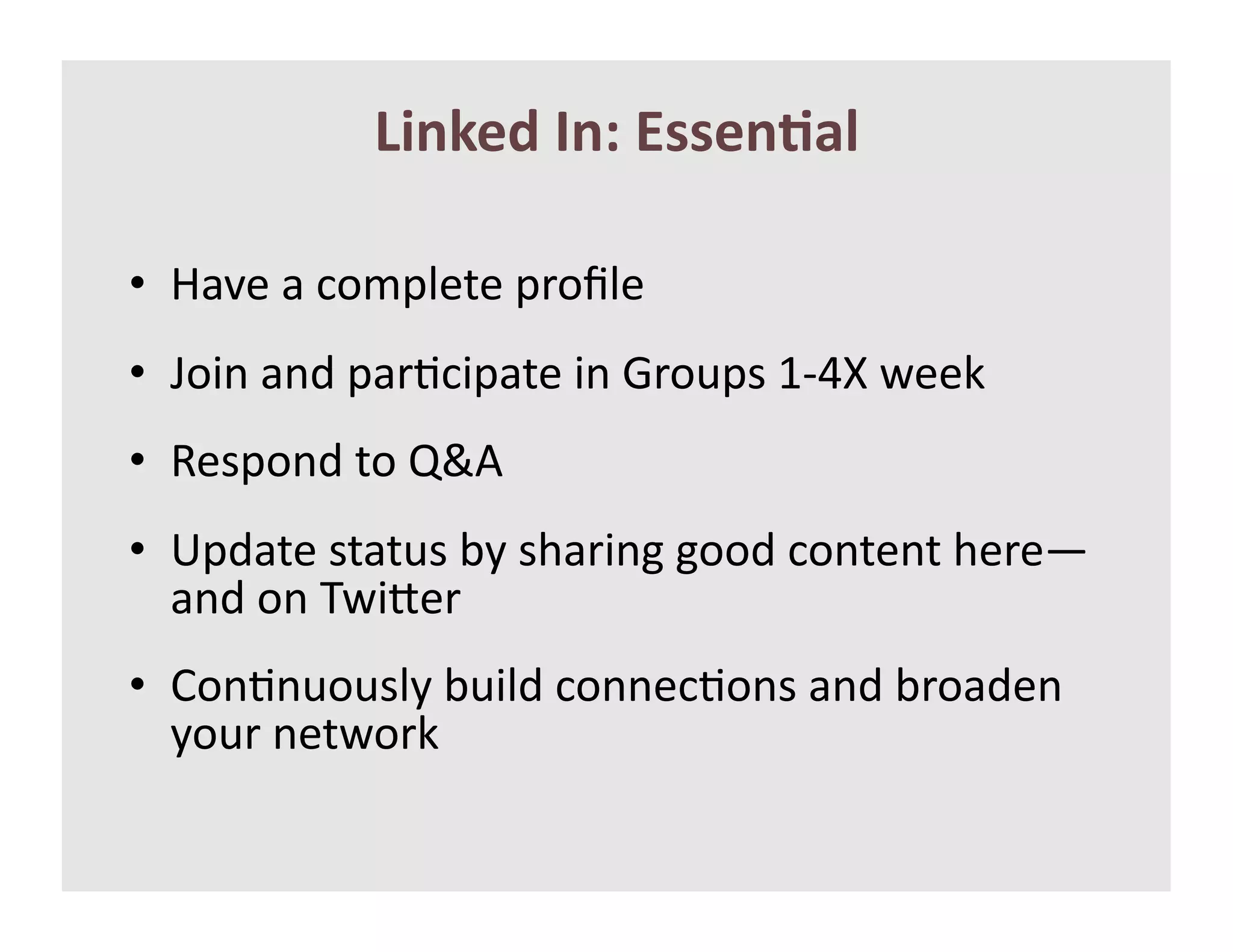 Linked In: Essential

• Have a complete profile
• Join and participate in Groups 1-4X week
• Respond to Q&A
• Update status by sharing good content here—and on Twitter
• Continuously build connections and broaden your network